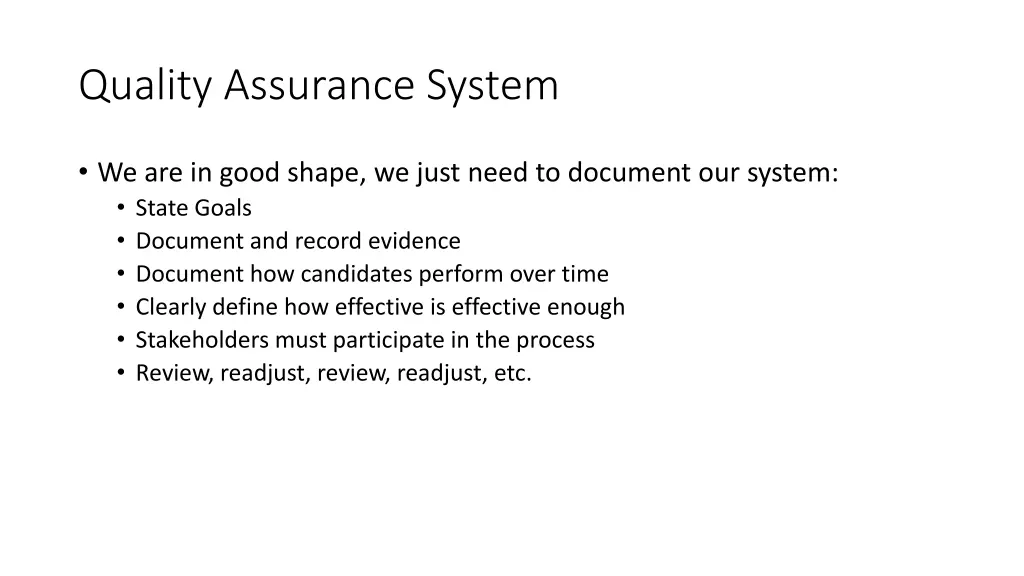 Quality Assurance System

• We are in good shape, we just need to document our system:
  • State Goals
  • Document and record evidence
  • Document how candidates perform over time
  • Clearly define how effective is effective enough
  • Stakeholders must participate in the process
  • Review, readjust, review, readjust, etc.